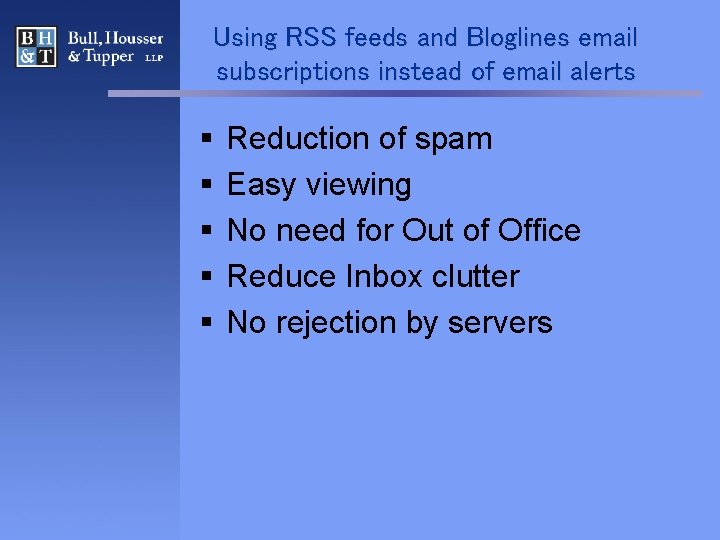 B H
& T

Bull, Housser & Tupper LLP

Using RSS feeds and Bloglines email subscriptions instead of email alerts

▪ Reduction of spam
▪ Easy viewing
▪ No need for Out of Office
▪ Reduce Inbox clutter
▪ No rejection by servers